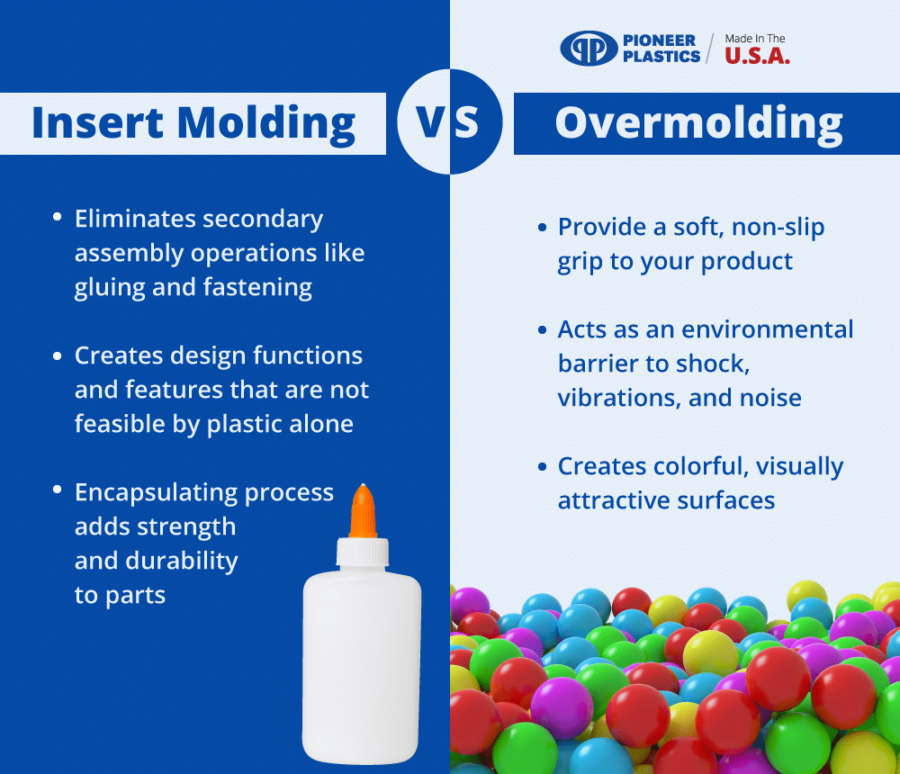 PIONEER PLASTICS / Made In The U.S.A.

Insert Molding

VS

Overmolding

• Eliminates secondary assembly operations like gluing and fastening

• Creates design functions and features that are not feasible by plastic alone

• Encapsulating process adds strength and durability to parts

• Provide a soft, non-slip grip to your product

• Acts as an environmental barrier to shock, vibrations, and noise

• Creates colorful, visually attractive surfaces